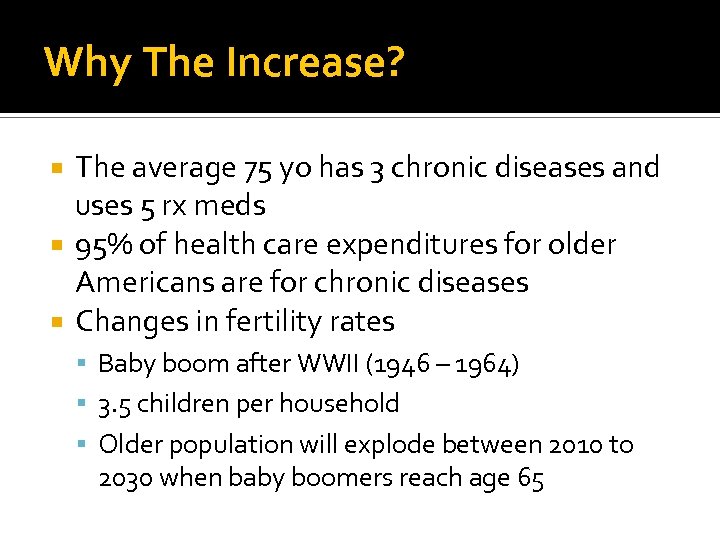 Why The Increase?

- The average 75 yo has 3 chronic diseases and uses 5 rx meds
- 95% of health care expenditures for older Americans are for chronic diseases
- Changes in fertility rates
  - Baby boom after WWII (1946 – 1964)
  - 3.5 children per household
  - Older population will explode between 2010 to 2030 when baby boomers reach age 65